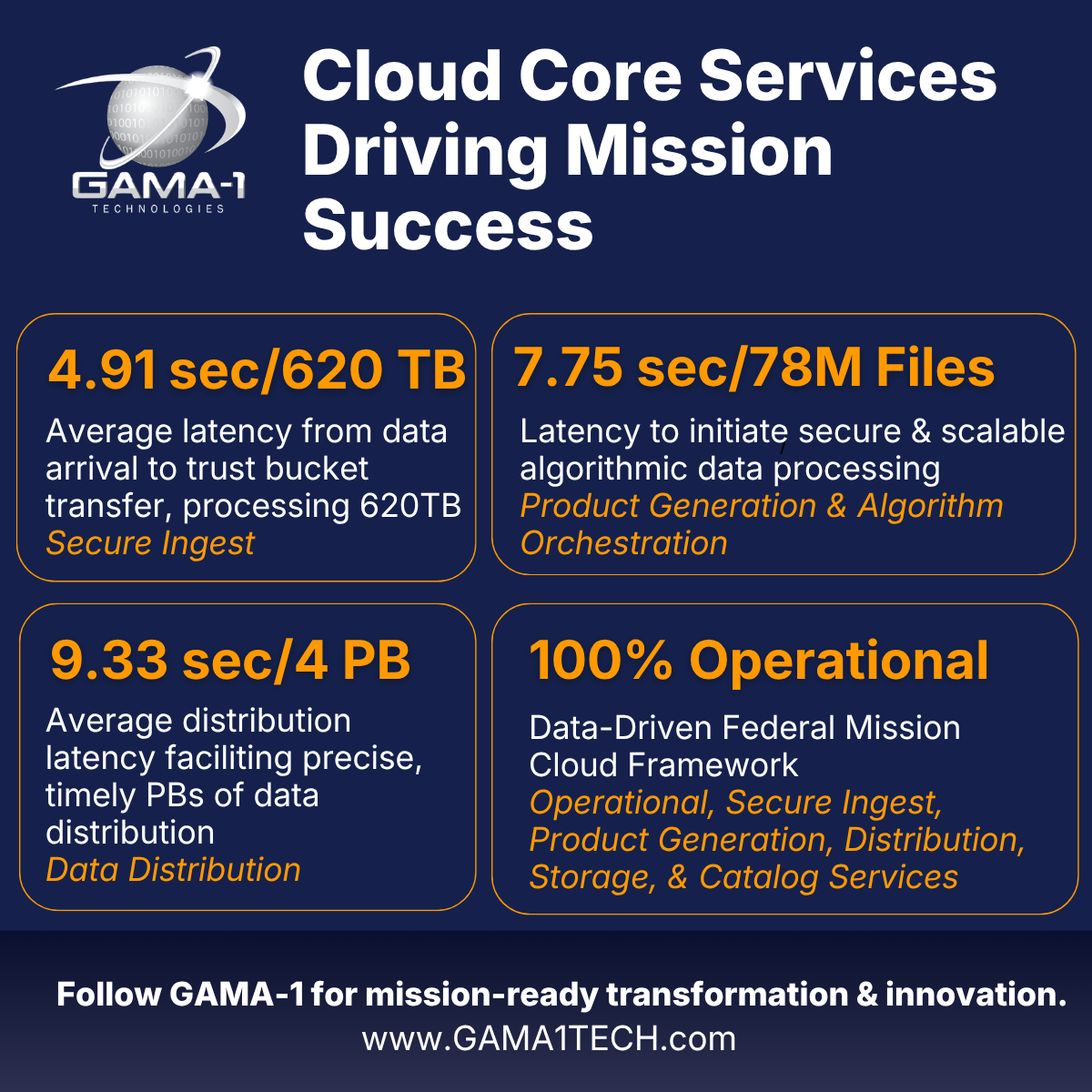 GAMA-1
TECHNOLOGIES

Cloud Core Services Driving Mission Success

4.91 sec/620 TB

Average latency from data arrival to trust bucket transfer, processing 620TB
Secure Ingest

7.75 sec/78M Files

Latency to initiate secure & scalable algorithmic data processing
Product Generation & Algorithm Orchestration

9.33 sec/4 PB

Average distribution latency faciliting precise, timely PBs of data distribution
Data Distribution

100% Operational

Data-Driven Federal Mission Cloud Framework
Operational, Secure Ingest, Product Generation, Distribution, Storage, & Catalog Services

Follow GAMA-1 for mission-ready transformation & innovation.
www.GAMA1TECH.com